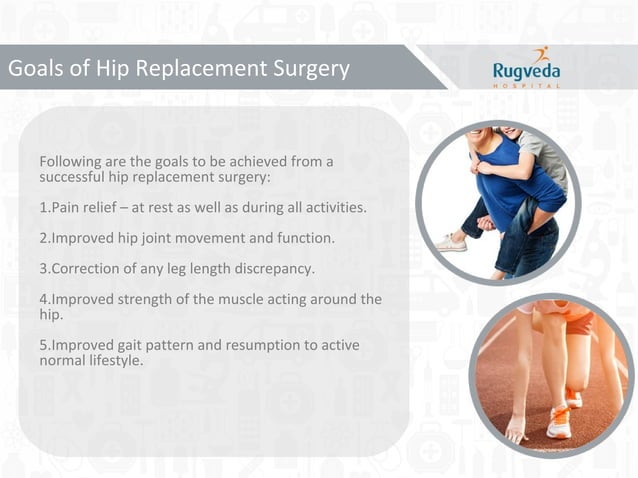 Goals of Hip Replacement Surgery

Rugveda
HOSPITAL

Following are the goals to be achieved from a successful hip replacement surgery:

1.Pain relief – at rest as well as during all activities.

2.Improved hip joint movement and function.

3.Correction of any leg length discrepancy.

4.Improved strength of the muscle acting around the hip.

5.Improved gait pattern and resumption to active normal lifestyle.